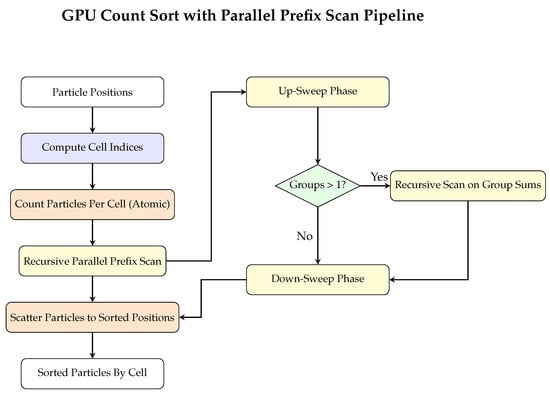 GPU Count Sort with Parallel Prefix Scan Pipeline

Particle Positions

Compute Cell Indices

Count Particles Per Cell (Atomic)

Recursive Parallel Prefix Scan

Scatter Particles to Sorted Positions

Sorted Particles By Cell

Up-Sweep Phase

Groups > 1?

Yes

Recursive Scan on Group Sums

No

Down-Sweep Phase